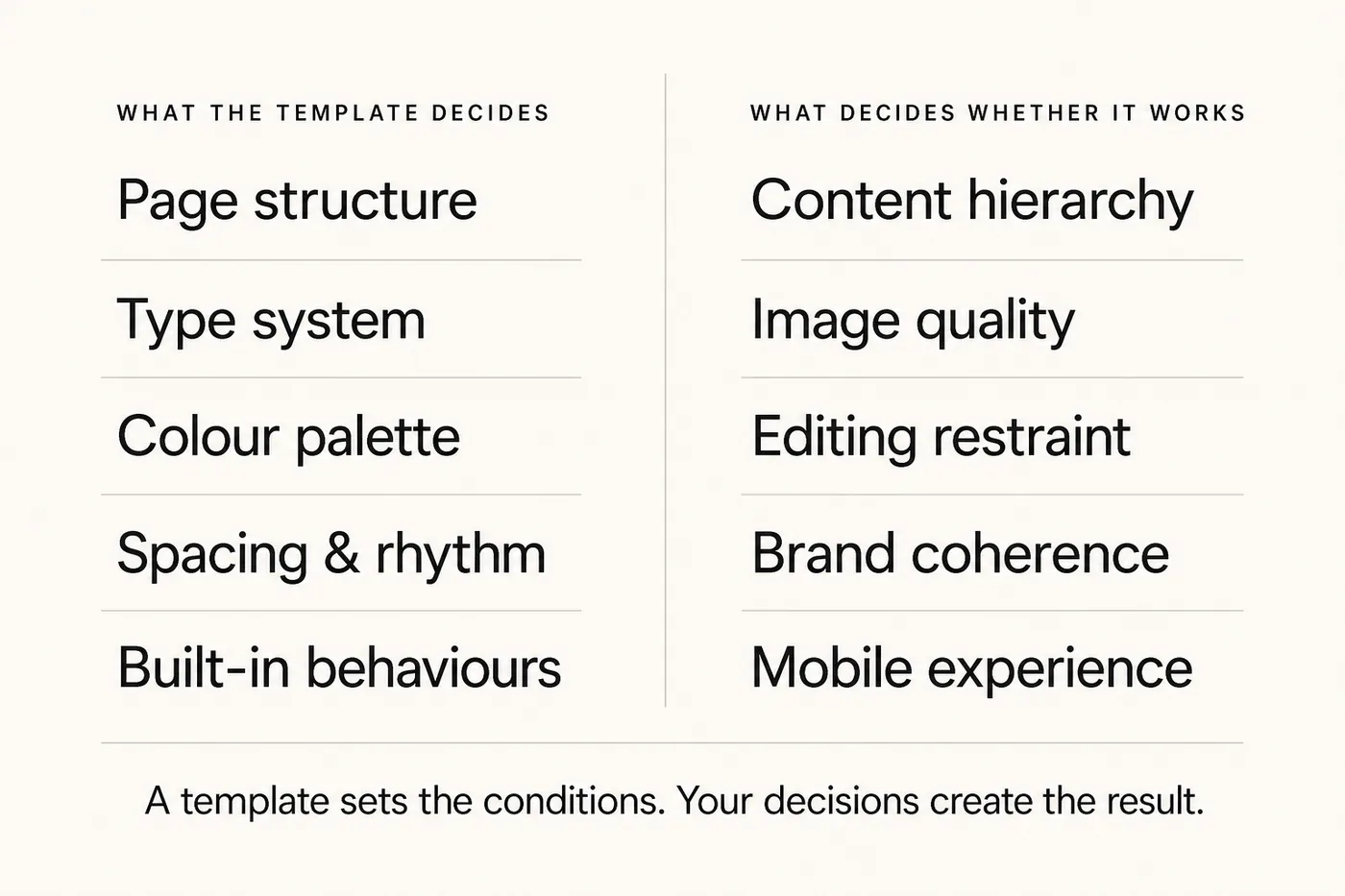 WHAT THE TEMPLATE DECIDES

Page structure

Type system

Colour palette

Spacing & rhythm

Built-in behaviours

WHAT DECIDES WHETHER IT WORKS

Content hierarchy

Image quality

Editing restraint

Brand coherence

Mobile experience

A template sets the conditions. Your decisions create the result.